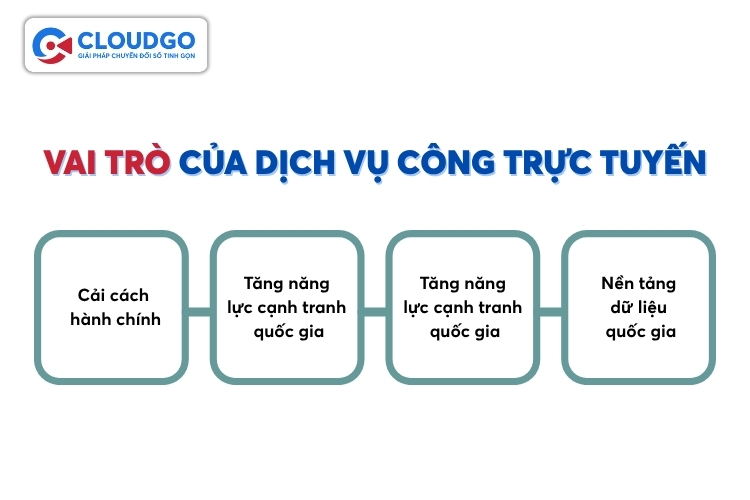 CLOUDGO
GIẢI PHÁP CHUYỂN ĐỔI SỐ TINH GỌN

VAI TRÒ CỦA DỊCH VỤ CÔNG TRỰC TUYẾN

Cải cách hành chính

Tăng năng lực cạnh tranh quốc gia

Tăng năng lực cạnh tranh quốc gia

Nền tảng dữ liệu quốc gia